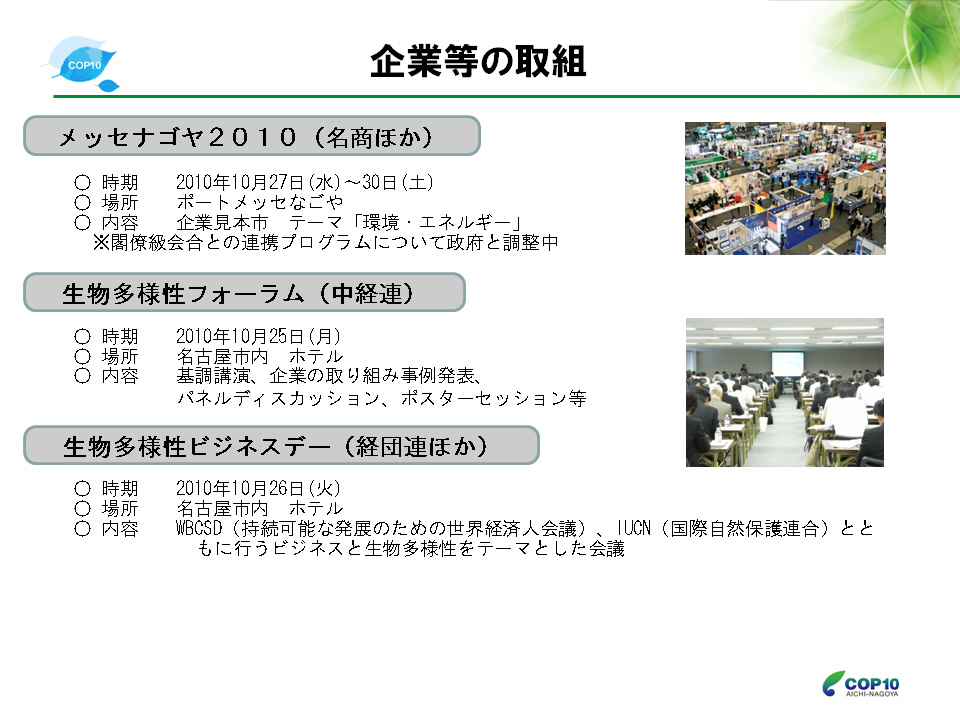 COP10

企業等の取組

メッセナゴヤ２０１０（名商ほか）

○ 時期　2010年10月27日(水)～30日(土)
○ 場所　ポートメッセなごや
○ 内容　企業見本市　テーマ「環境・エネルギー」
※閣僚級会合との連携プログラムについて政府と調整中

生物多様性フォーラム（中経連）

○ 時期　2010年10月25日(月)
○ 場所　名古屋市内　ホテル
○ 内容　基調講演、企業の取り組み事例発表、パネルディスカッション、ポスターセッション等

生物多様性ビジネスデー（経団連ほか）

○ 時期　2010年10月26日(火)
○ 場所　名古屋市内　ホテル
○ 内容　WBCSD（持続可能な発展のための世界経済人会議）、IUCN（国際自然保護連合）とともに行うビジネスと生物多様性をテーマとした会議

COP10
AICHI-NAGOYA